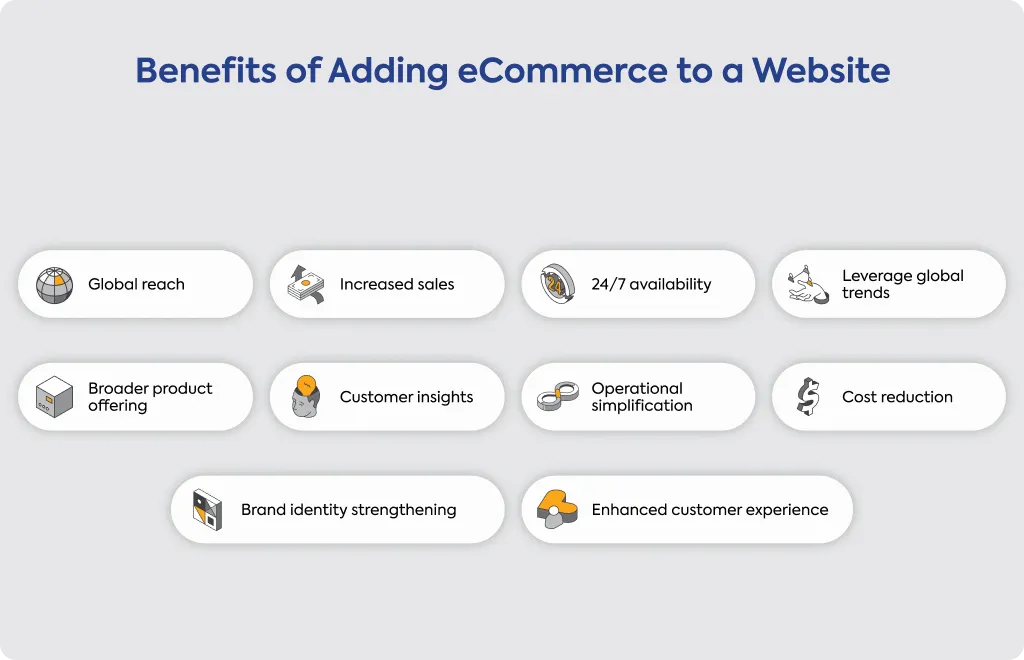 Benefits of Adding eCommerce to a Website

Global reach

Increased sales

24/7 availability

Leverage global trends

Broader product offering

Customer insights

Operational simplification

Cost reduction

Brand identity strengthening

Enhanced customer experience